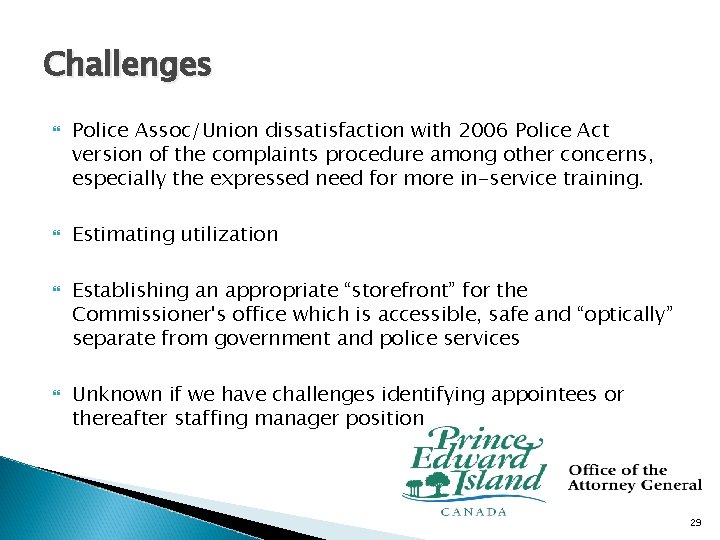 Challenges

Police Assoc/Union dissatisfaction with 2006 Police Act version of the complaints procedure among other concerns, especially the expressed need for more in-service training.

Estimating utilization

Establishing an appropriate “storefront” for the Commissioner's office which is accessible, safe and “optically” separate from government and police services

Unknown if we have challenges identifying appointees or thereafter staffing manager position

Prince Edward Island
CANADA

Office of the Attorney General

29